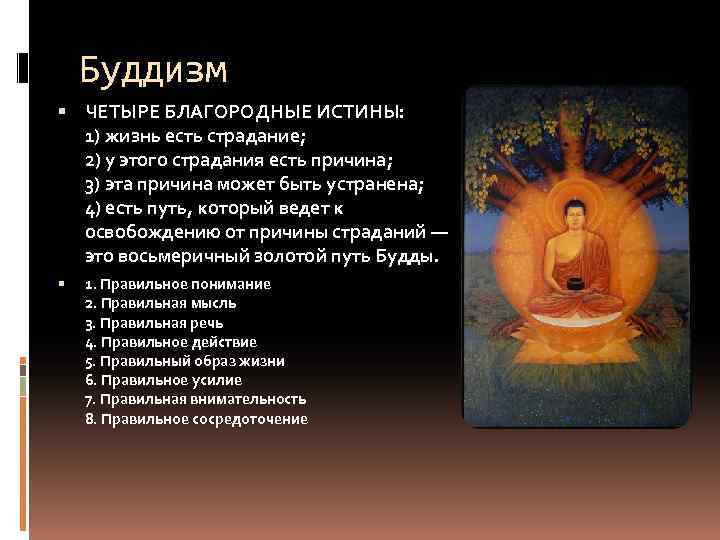 Буддизм

ЧЕТЫРЕ БЛАГОРОДНЫЕ ИСТИНЫ:
1) жизнь есть страдание;
2) у этого страдания есть причина;
3) эта причина может быть устранена;
4) есть путь, который ведет к освобождению от причины страданий — это восьмеричный золотой путь Будды.

1. Правильное понимание
2. Правильная мысль
3. Правильная речь
4. Правильное действие
5. Правильный образ жизни
6. Правильное усилие
7. Правильная внимательность
8. Правильное сосредоточение